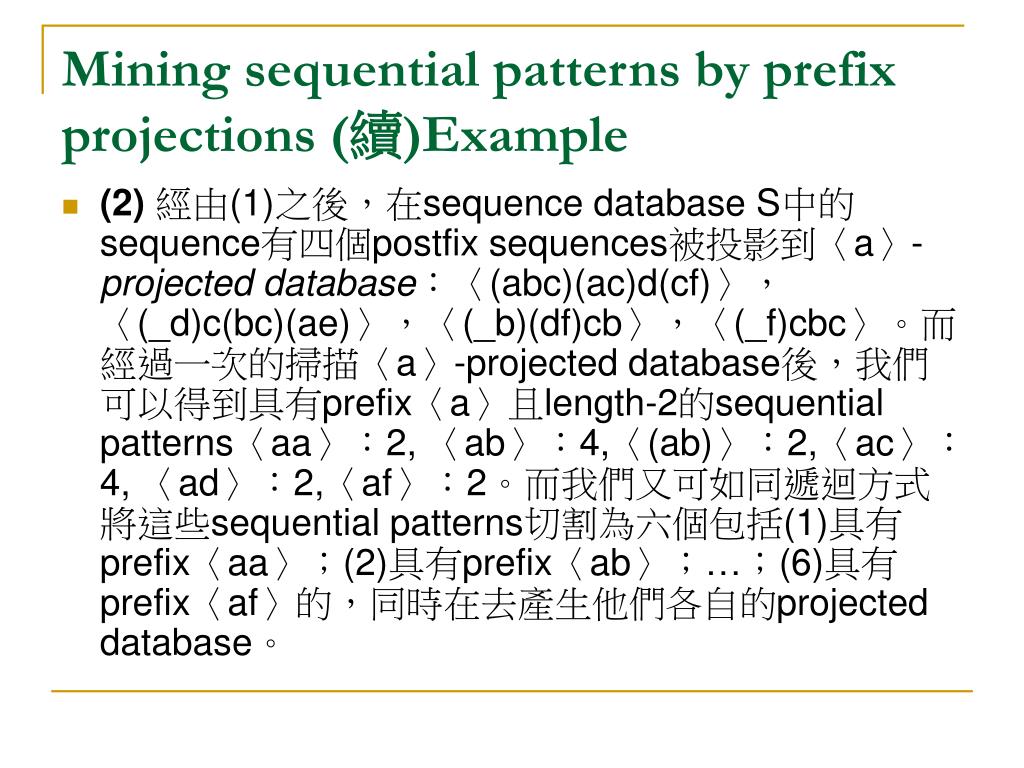 Mining sequential patterns by prefix projections (續)Example

(2) 經由(1)之後，在sequence database S中的sequence有四個postfix sequences被投影到〈a〉-projected database：〈(abc)(ac)d(cf)〉，〈(_d)c(bc)(ae)〉，〈(_b)(df)cb〉，〈(_f)cbc〉。而經過一次的掃描〈a〉-projected database後，我們可以得到具有prefix〈a〉且length-2的sequential patterns〈aa〉：2, 〈ab〉：4,〈(ab)〉：2,〈ac〉：4, 〈ad〉：2,〈af〉：2。而我們又可如同遞迴方式將這些sequential patterns切割為六個包括(1)具有prefix〈aa〉；(2)具有prefix〈ab〉；…；(6)具有prefix〈af〉的，同時在去產生他們各自的projected database。